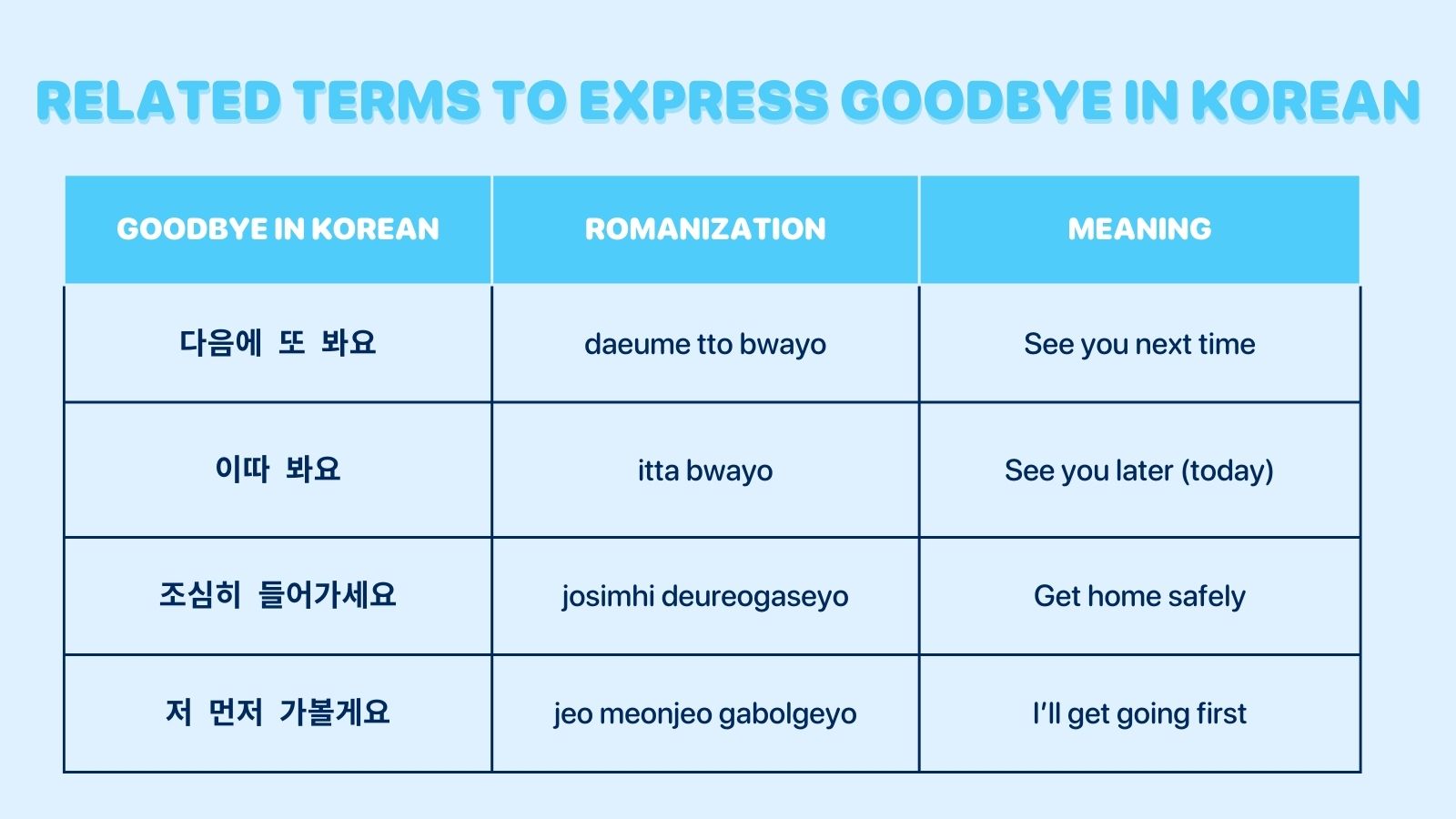 RELATED TERMS TO EXPRESS GOODBYE IN KOREAN

| GOODBYE IN KOREAN | ROMANIZATION | MEANING |
|---|---|---|
| 다음에 또 봐요 | daeume tto bwayo | See you next time |
| 이따 봐요 | itta bwayo | See you later (today) |
| 조심히 들어가세요 | josimhi deureogaseyo | Get home safely |
| 저 먼저 가볼게요 | jeo meonjeo gabolgeyo | I'll get going first |